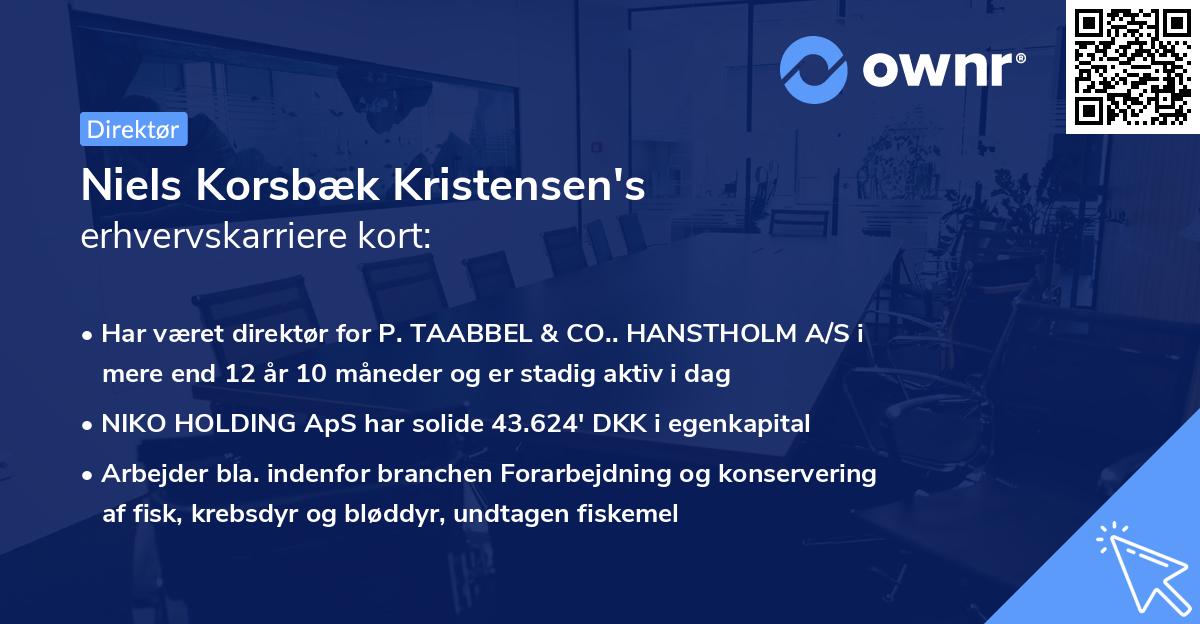 ownr®

Direktør

Niels Korsbæk Kristensen's
erhvervskarriere kort:

• Har været direktør for P. TAABBEL & CO.. HANSTHOLM A/S i mere end 12 år 10 måneder og er stadig aktiv i dag

• NIKO HOLDING ApS har solide 43.624' DKK i egenkapital

• Arbejder bla. indenfor branchen Forarbejdning og konservering af fisk, krebsdyr og bløddyr, undtagen fiskemel